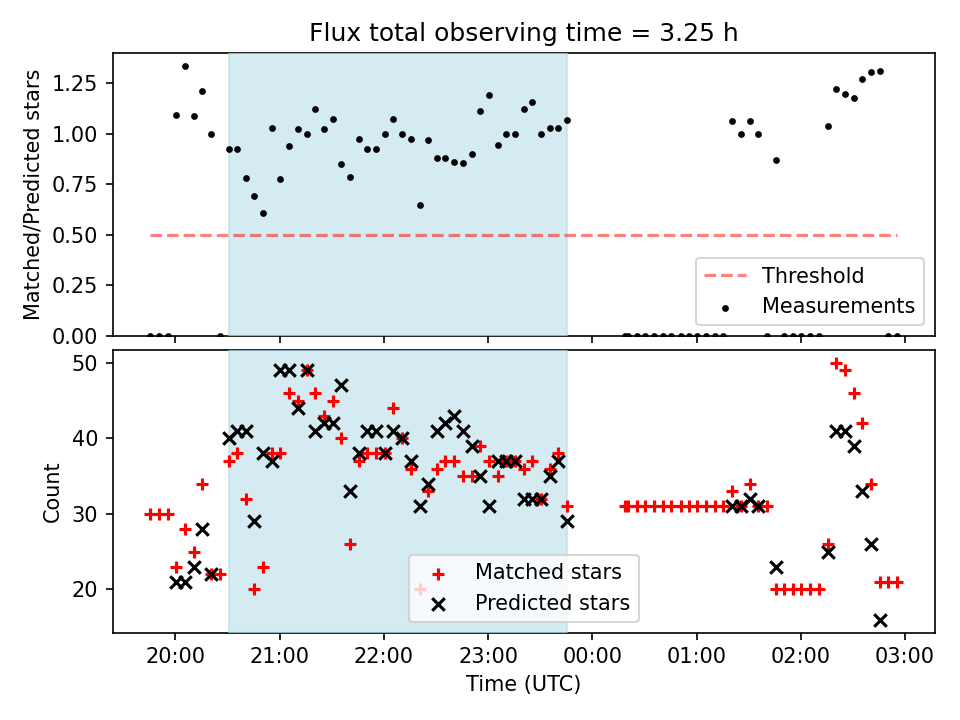 Flux total observing time = 3.25 h

Matched/Predicted stars

1.25
1.00
0.75
0.50
0.25
0.00

Threshold
Measurements

Count

50
40
30
20

Matched stars
Predicted stars

20:00
21:00
22:00
23:00
00:00
01:00
02:00
03:00

Time (UTC)